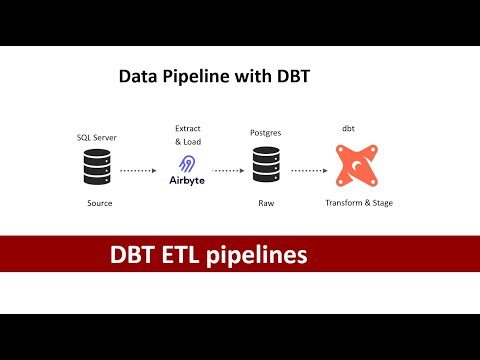 Data Pipeline with DBT

SQL Server

Source

Extract & Load

Airbyte

Postgres

Raw

dbt

Transform & Stage

DBT ETL pipelines